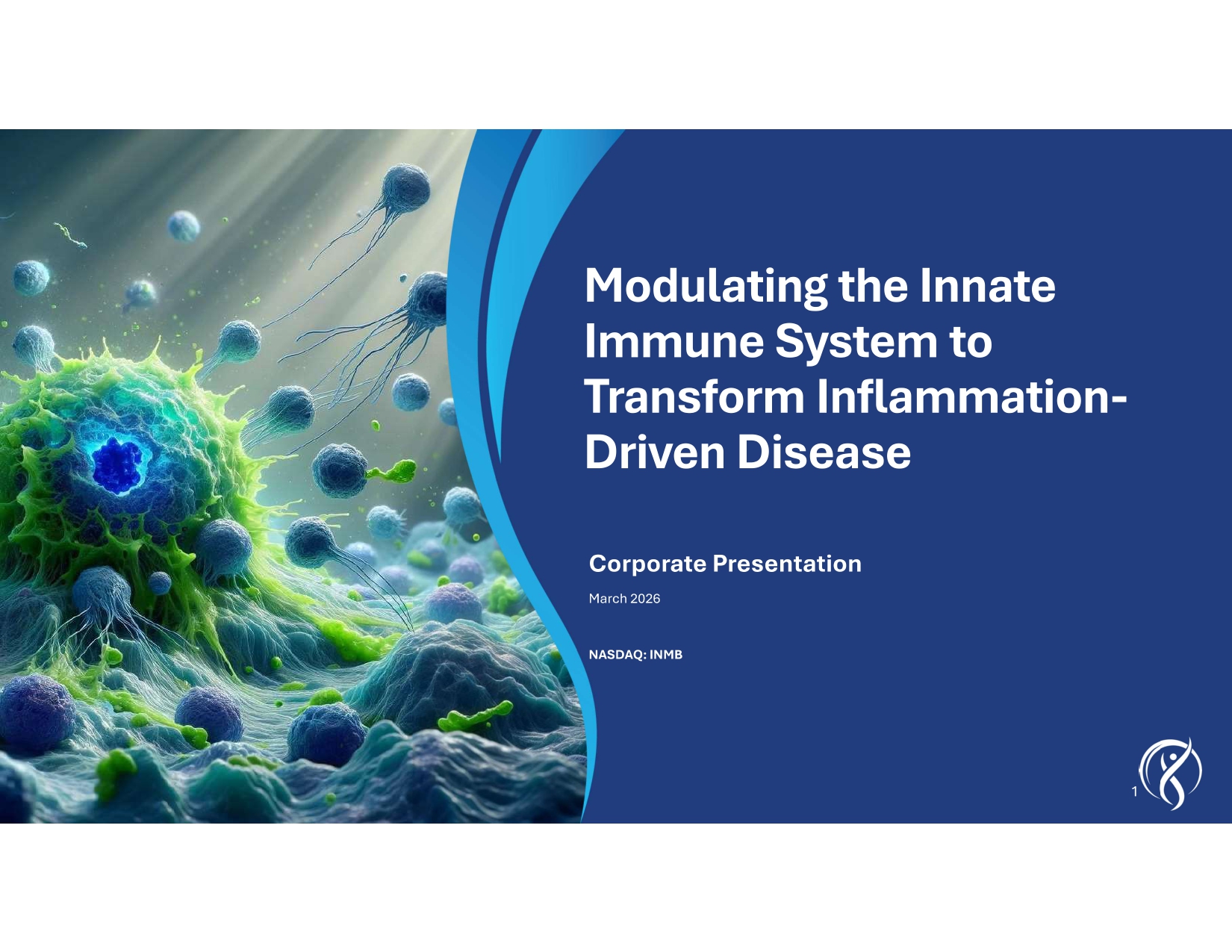 Modulating the Innate Immune System to Transform Inflammation-Driven Disease

Corporate Presentation

March 2026

NASDAQ: INMB

1